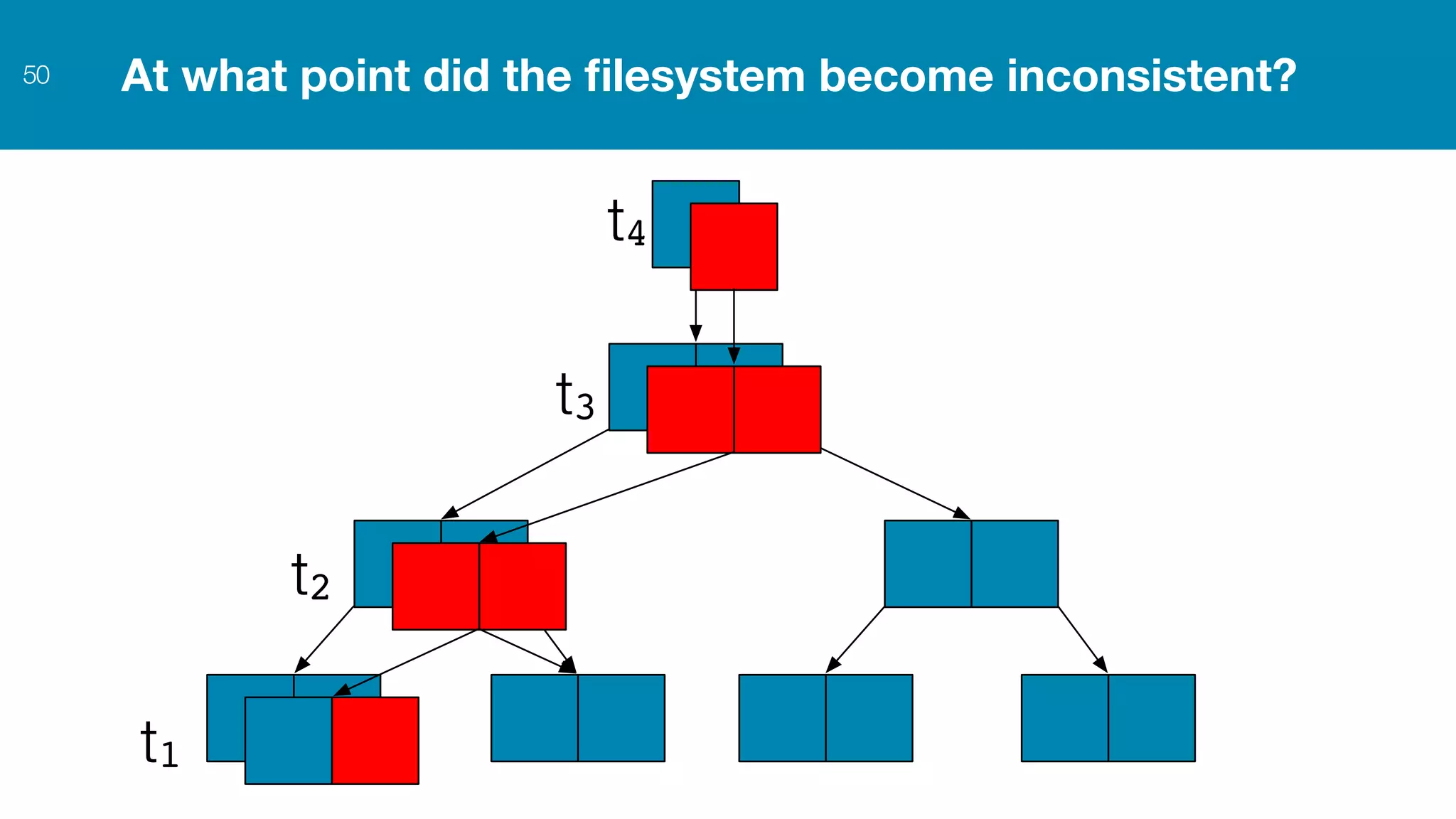 50

At what point did the filesystem become inconsistent?

$t_4$

$t_3$

$t_2$

$t_1$